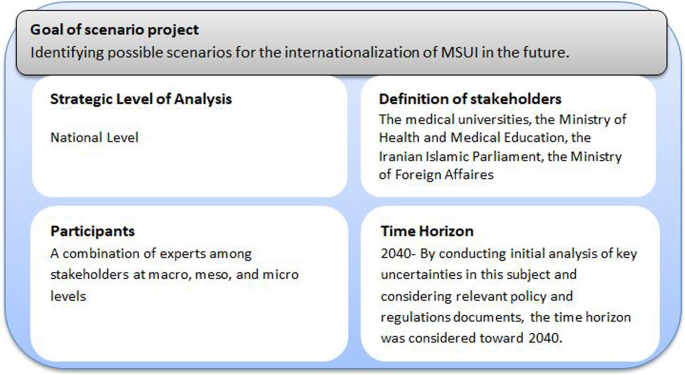 Goal of scenario project
Identifying possible scenarios for the internationalization of MSUI in the future.

Strategic Level of Analysis

National Level

Definition of stakeholders
The medical universities, the Ministry of Health and Medical Education, the Iranian Islamic Parliament, the Ministry of Foreign Affaires

Participants
A combination of experts among stakeholders at macro, meso, and micro levels

Time Horizon
2040- By conducting initial analysis of key uncertainties in this subject and considering relevant policy and regulations documents, the time horizon was considered toward 2040.